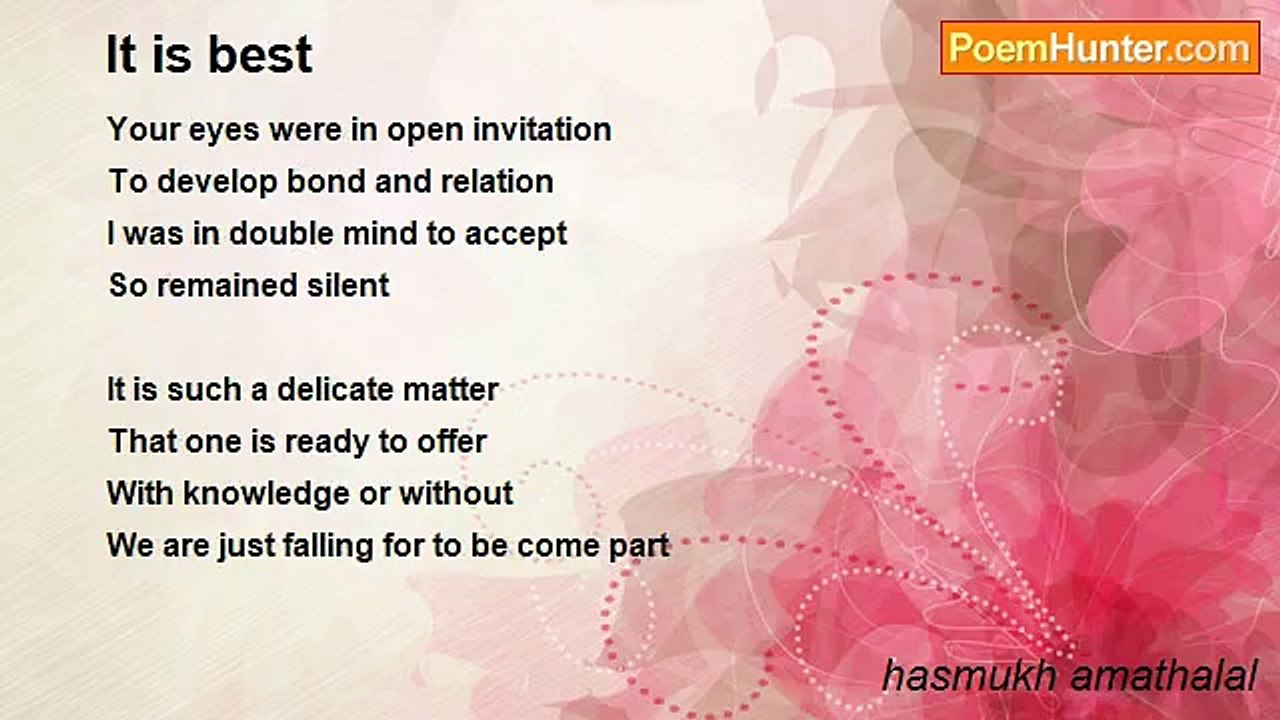 It is best

PoemHunter.com

Your eyes were in open invitation
To develop bond and relation
I was in double mind to accept
So remained silent

It is such a delicate matter
That one is ready to offer
With knowledge or without
We are just falling for to be come part

hasmukh amathalal